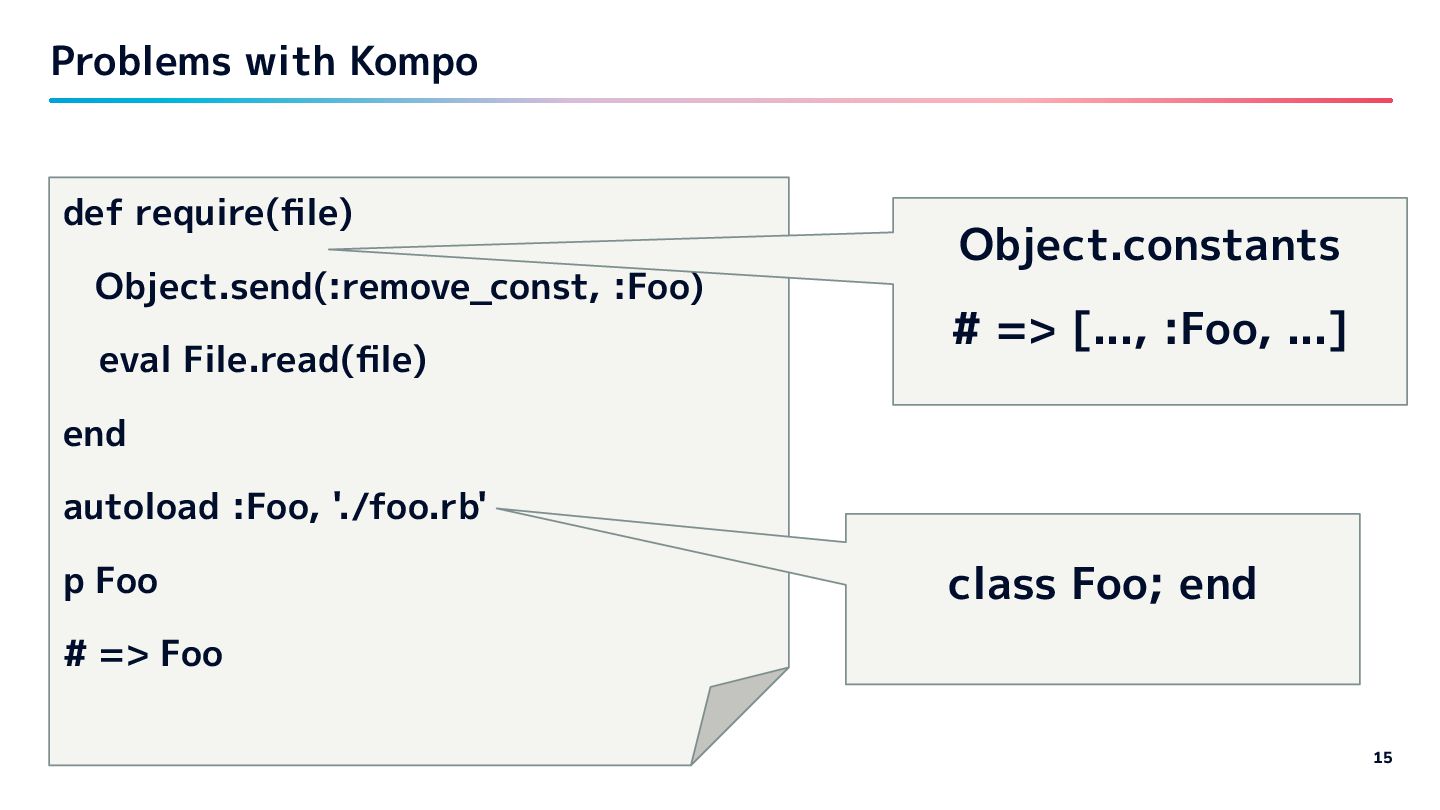 Problems with Kompo

def require(file)

Object.send(:remove_const, :Foo)

eval File.read(file)

end

autoload :Foo, './foo.rb'

p Foo

# => Foo

Object.constants

# => [..., :Foo, ...]

class Foo; end

15